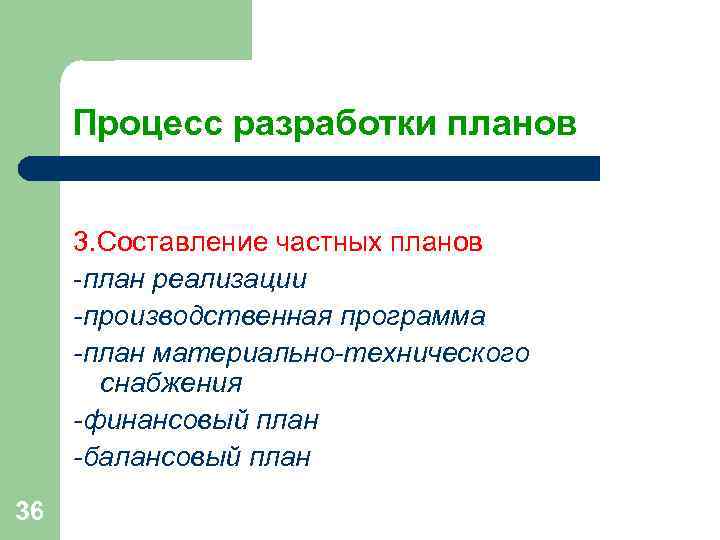 Процесс разработки планов

3.Составление частных планов

-план реализации

-производственная программа

-план материально-технического снабжения

-финансовый план

-балансовый план

36